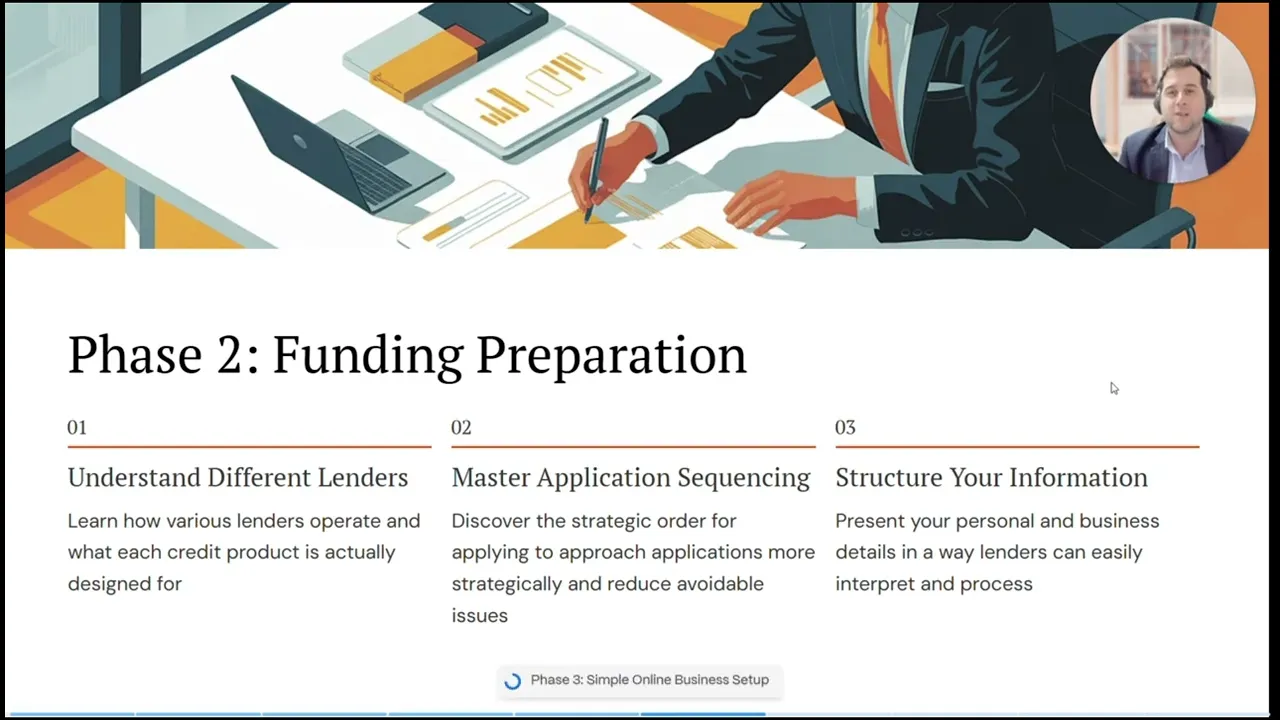 Phase 2: Funding Preparation

01

Understand Different Lenders

Learn how various lenders operate and what each credit product is actually designed for

02

Master Application Sequencing

Discover the strategic order for applying to approach applications more strategically and reduce avoidable issues

03

Structure Your Information

Present your personal and business details in a way lenders can easily interpret and process

Phase 3: Simple Online Business Setup